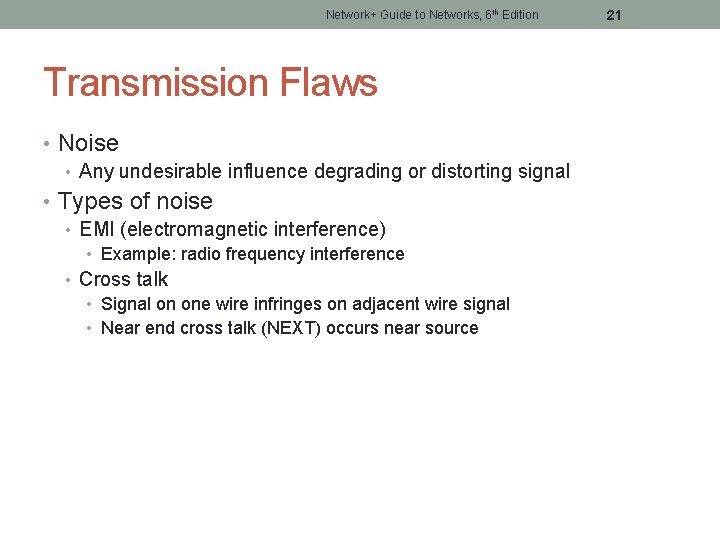 Network+ Guide to Networks, 6th Edition 21

Transmission Flaws

• Noise
  • Any undesirable influence degrading or distorting signal
• Types of noise
  • EMI (electromagnetic interference)
    • Example: radio frequency interference
  • Cross talk
    • Signal on one wire infringes on adjacent wire signal
    • Near end cross talk (NEXT) occurs near source